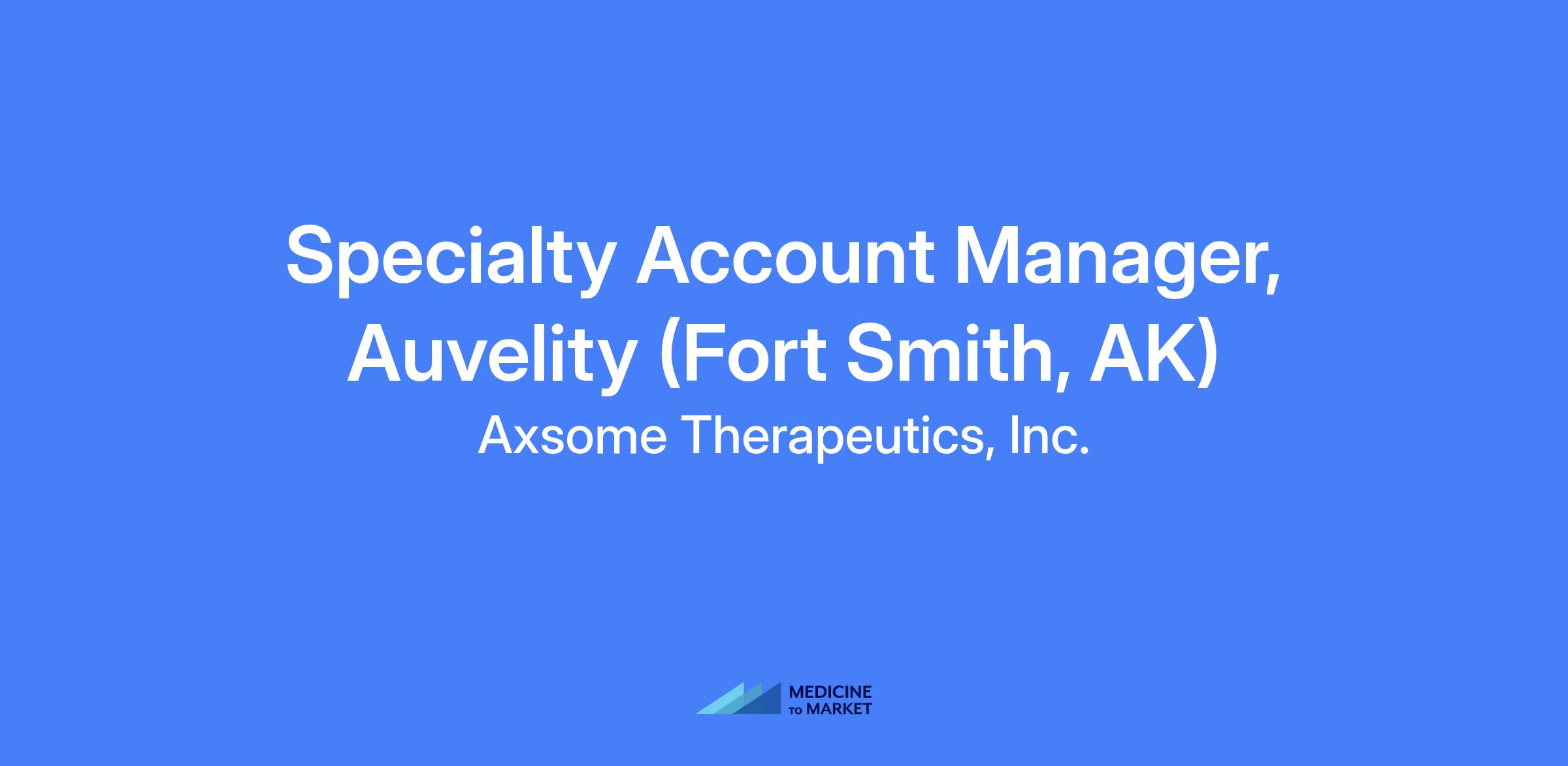 Specialty Account Manager, Auvelity (Fort Smith, AK)

Axsome Therapeutics, Inc.

MEDICINE TO MARKET